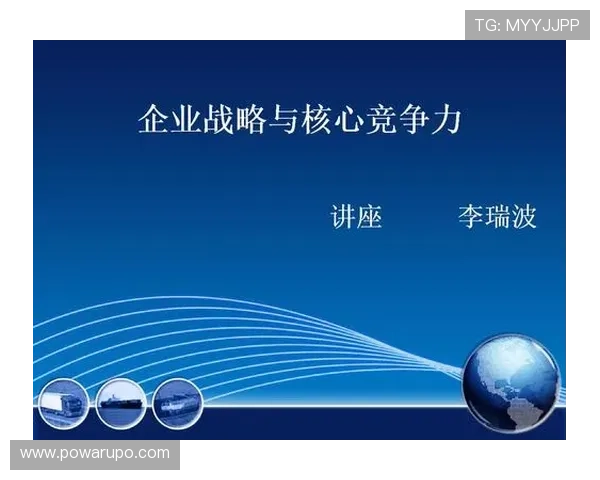 TG: MYYJJPP

企业战略与核心竞争力

讲座　　李瑞波

www.powarupo.com